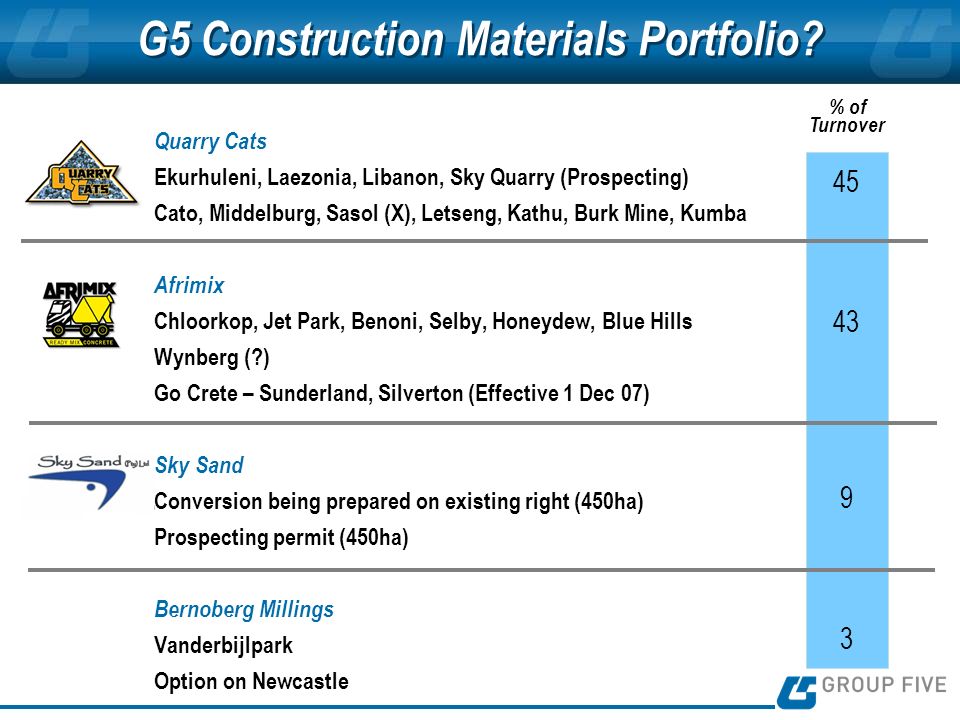 G5 Construction Materials Portfolio?

% of Turnover

QUARRY CATS

Quarry Cats
Ekurhuleni, Laezonia, Libanon, Sky Quarry (Prospecting)
Cato, Middelburg, Sasol (X), Letseng, Kathu, Burk Mine, Kumba

45

AFRIMIX
READY MIX CONCRETE

Afrimix
Chloorkop, Jet Park, Benoni, Selby, Honeydew, Blue Hills
Wynberg (?)
Go Crete – Sunderland, Silverton (Effective 1 Dec 07)

43

Sky Sand (Pty) Ltd

Sky Sand
Conversion being prepared on existing right (450ha)
Prospecting permit (450ha)

9

Bernoberg Millings
Vanderbijlpark
Option on Newcastle

3

GROUP FIVE